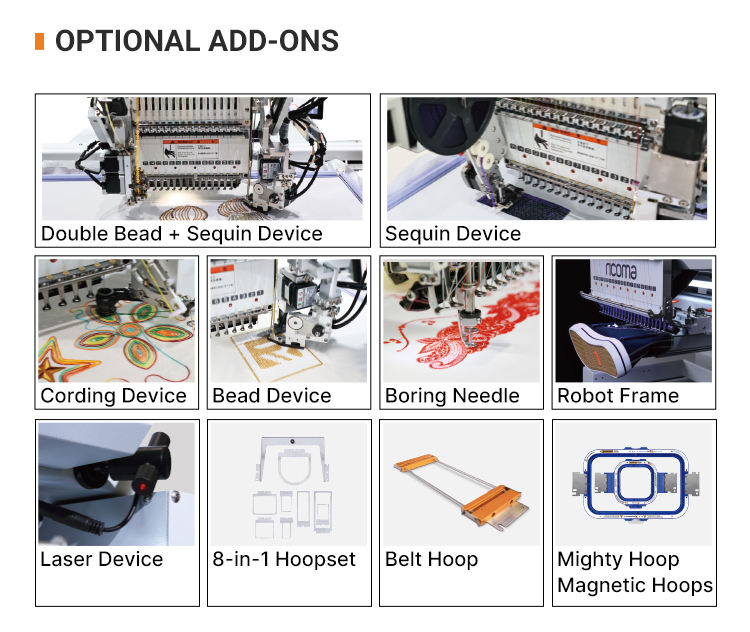 OPTIONAL ADD-ONS

Double Bead + Sequin Device

Sequin Device

Cording Device

Bead Device

Boring Needle

ricoma

Robot Frame

Laser Device

8-in-1 Hoopset

Belt Hoop

Mighty Hoop Magnetic Hoops